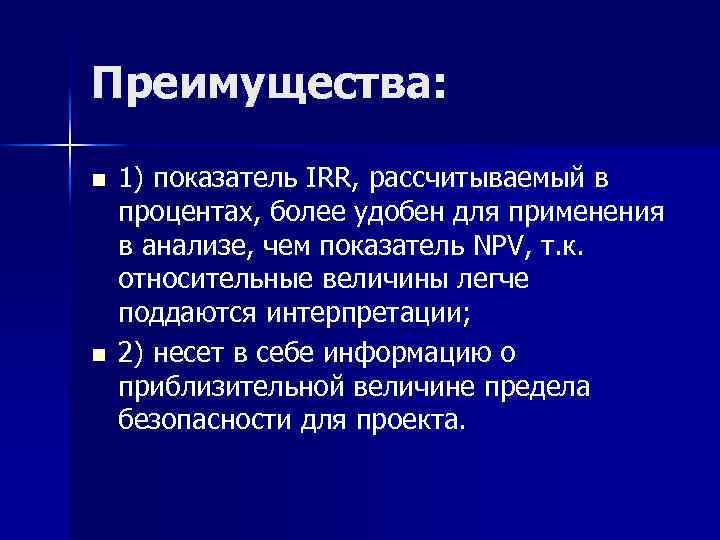 Преимущества:

1) показатель IRR, рассчитываемый в процентах, более удобен для применения в анализе, чем показатель NPV, т.к. относительные величины легче поддаются интерпретации;

2) несет в себе информацию о приблизительной величине предела безопасности для проекта.